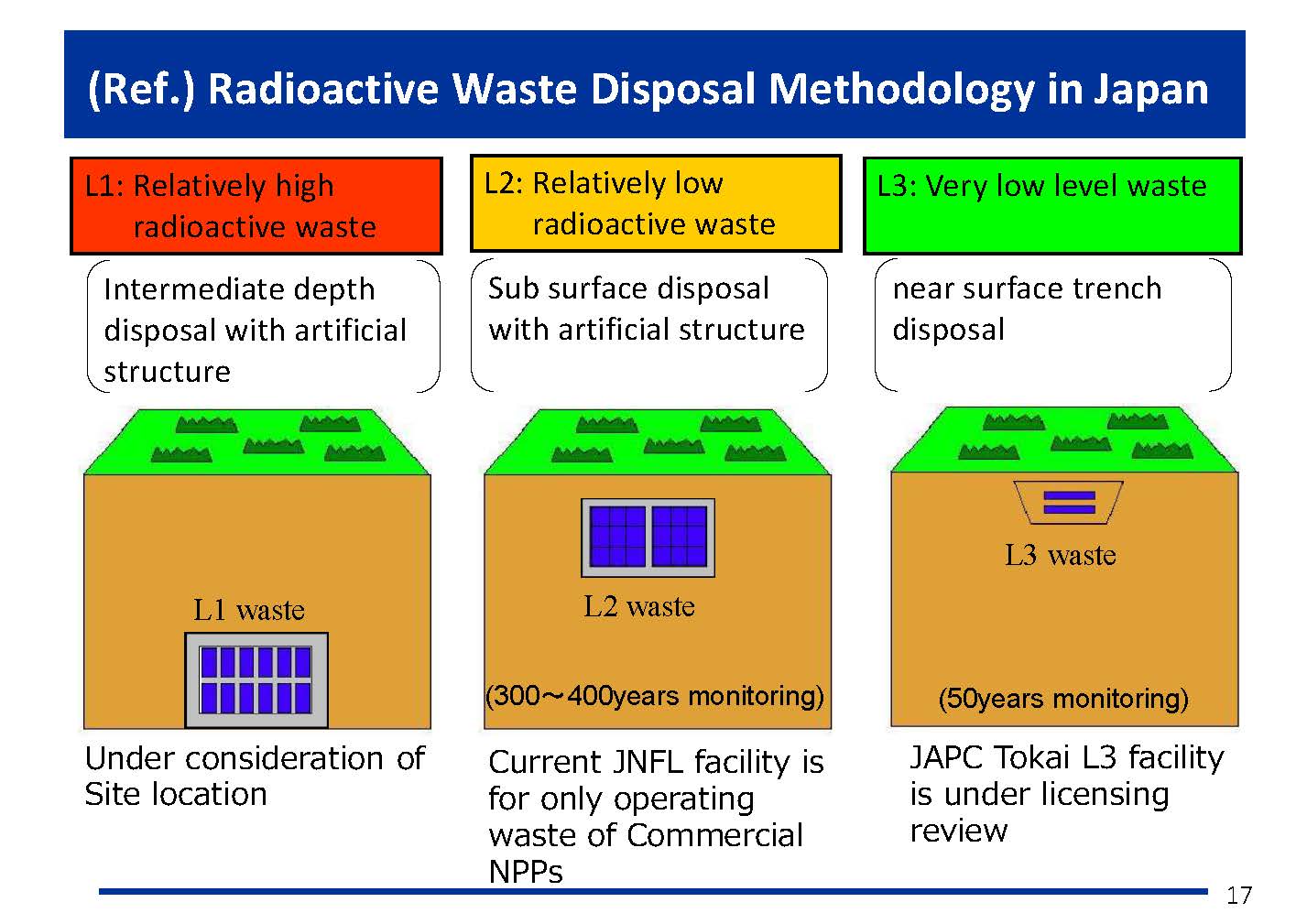 (Ref.) Radioactive Waste Disposal Methodology in Japan

L1: Relatively high radioactive waste

Intermediate depth disposal with artificial structure

L1 waste

Under consideration of Site location

L2: Relatively low radioactive waste

Sub surface disposal with artificial structure

L2 waste

(300～400years monitoring)

Current JNFL facility is for only operating waste of Commercial NPPs

L3: Very low level waste

near surface trench disposal

L3 waste

(50years monitoring)

JAPC Tokai L3 facility is under licensing review

17